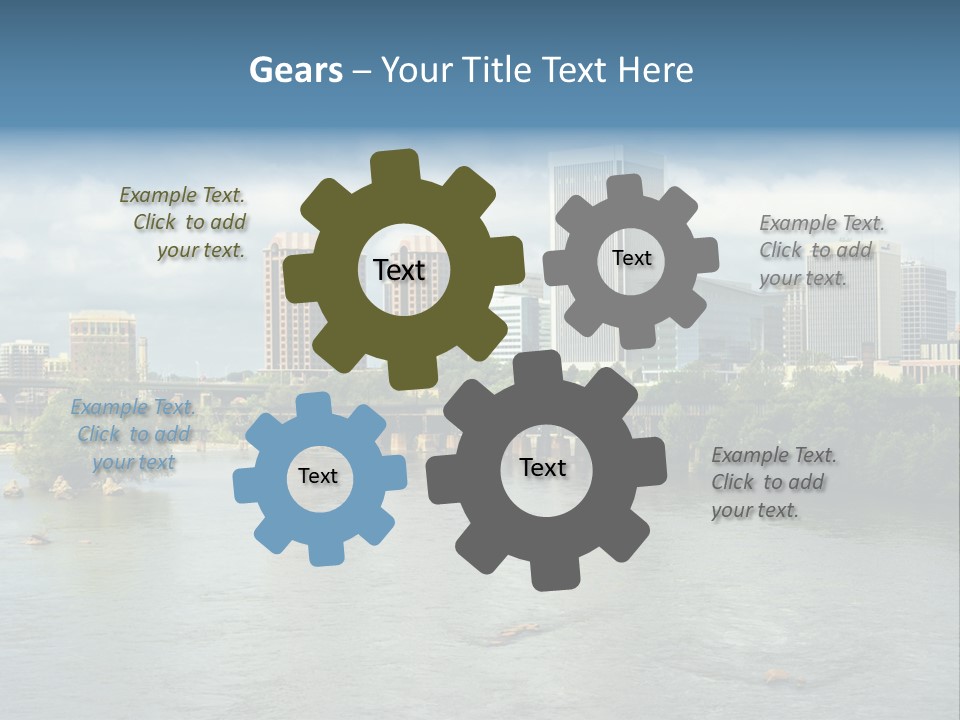 Gears – Your Title Text Here

Example Text. Click to add your text.

Text

Text

Example Text. Click to add your text.

Example Text. Click to add your text

Text

Text

Example Text. Click to add your text.